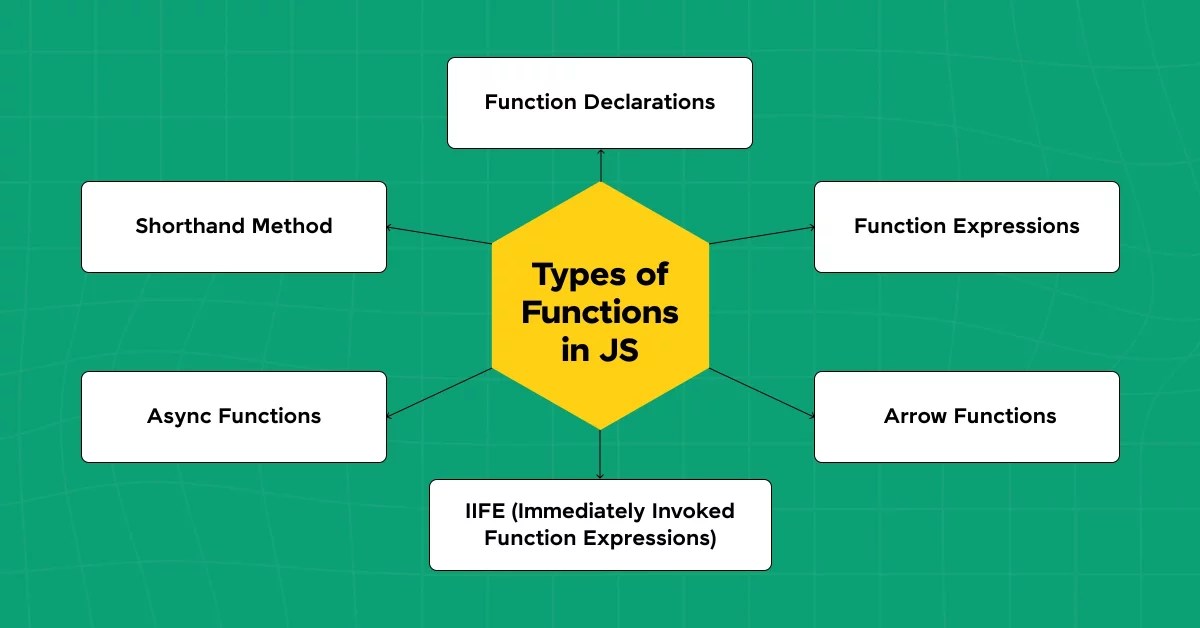 Function Declarations

Shorthand Method

Function Expressions

Types of Functions in JS

Async Functions

Arrow Functions

IIFE (Immediately Invoked Function Expressions)